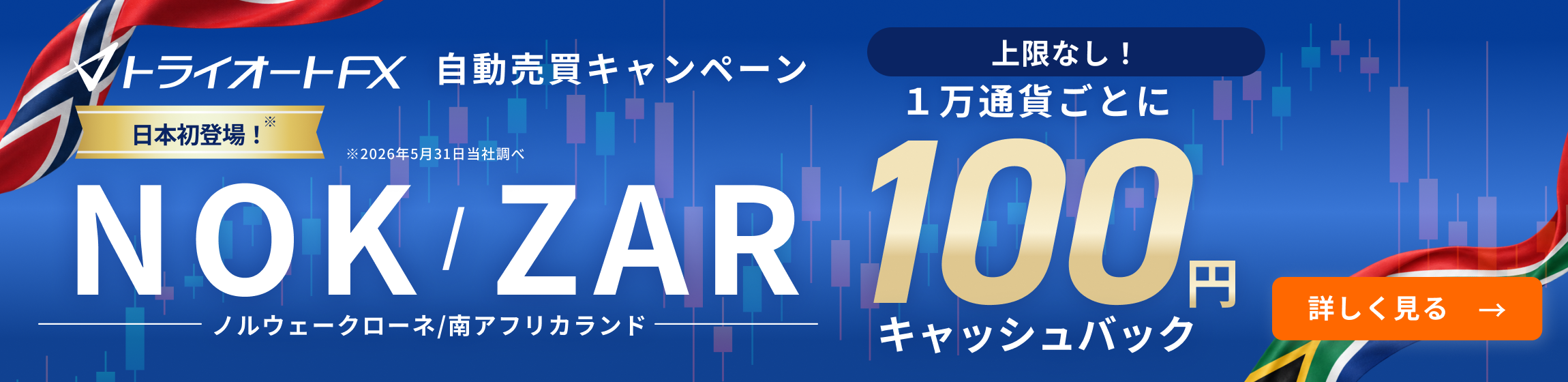 トライオートFX 自動売買キャンペーン

日本初登場！※

※2026年5月31日当社調べ

NOK / ZAR

ノルウェークローネ/南アフリカランド

上限なし！

１万通貨ごとに

100円

キャッシュバック

詳しく見る →